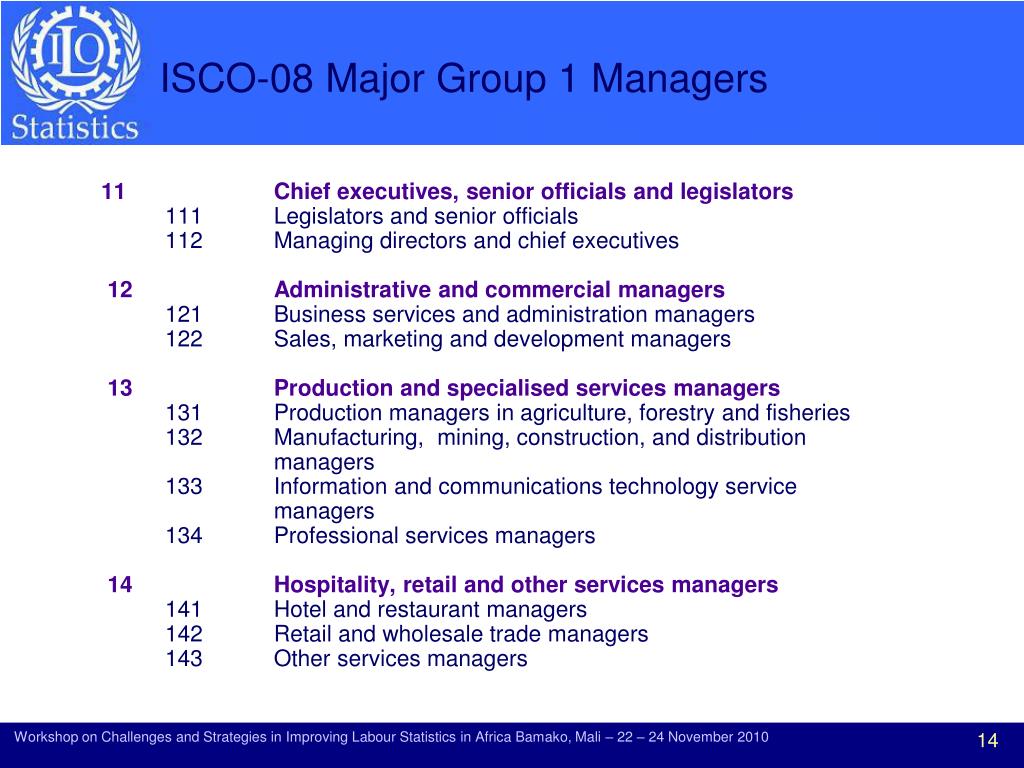 ILO
Statistics

ISCO-08 Major Group 1 Managers

11 Chief executives, senior officials and legislators
111 Legislators and senior officials
112 Managing directors and chief executives

12 Administrative and commercial managers
121 Business services and administration managers
122 Sales, marketing and development managers

13 Production and specialised services managers
131 Production managers in agriculture, forestry and fisheries
132 Manufacturing, mining, construction, and distribution managers
133 Information and communications technology service managers
134 Professional services managers

14 Hospitality, retail and other services managers
141 Hotel and restaurant managers
142 Retail and wholesale trade managers
143 Other services managers

Workshop on Challenges and Strategies in Improving Labour Statistics in Africa Bamako, Mali – 22 – 24 November 2010

14